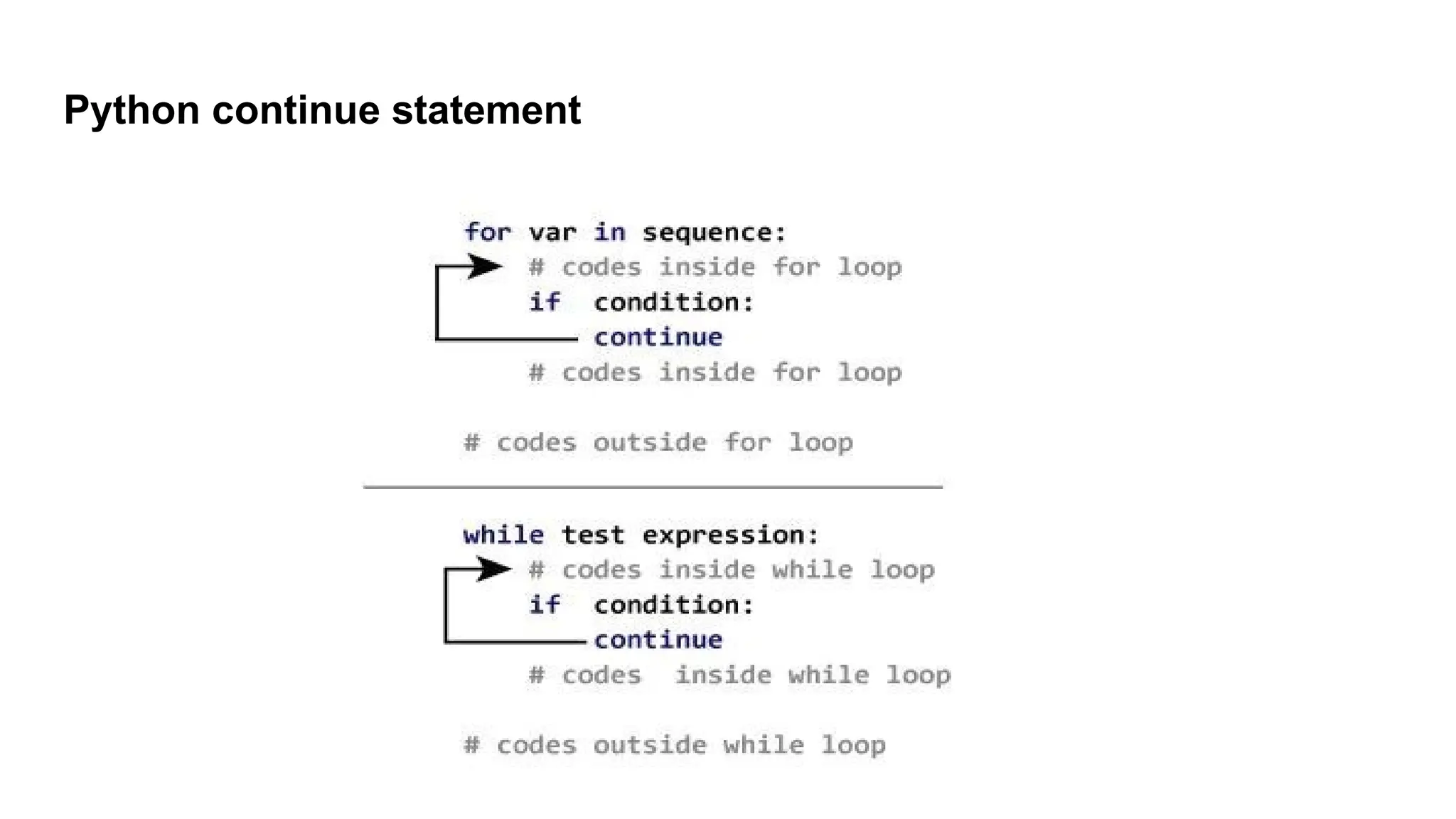 Python continue statement

for var in sequence:
    # codes inside for loop
    if  condition:
        continue
    # codes inside for loop

# codes outside for loop

while test expression:
    # codes inside while loop
    if  condition:
        continue
    # codes  inside while loop

# codes outside while loop